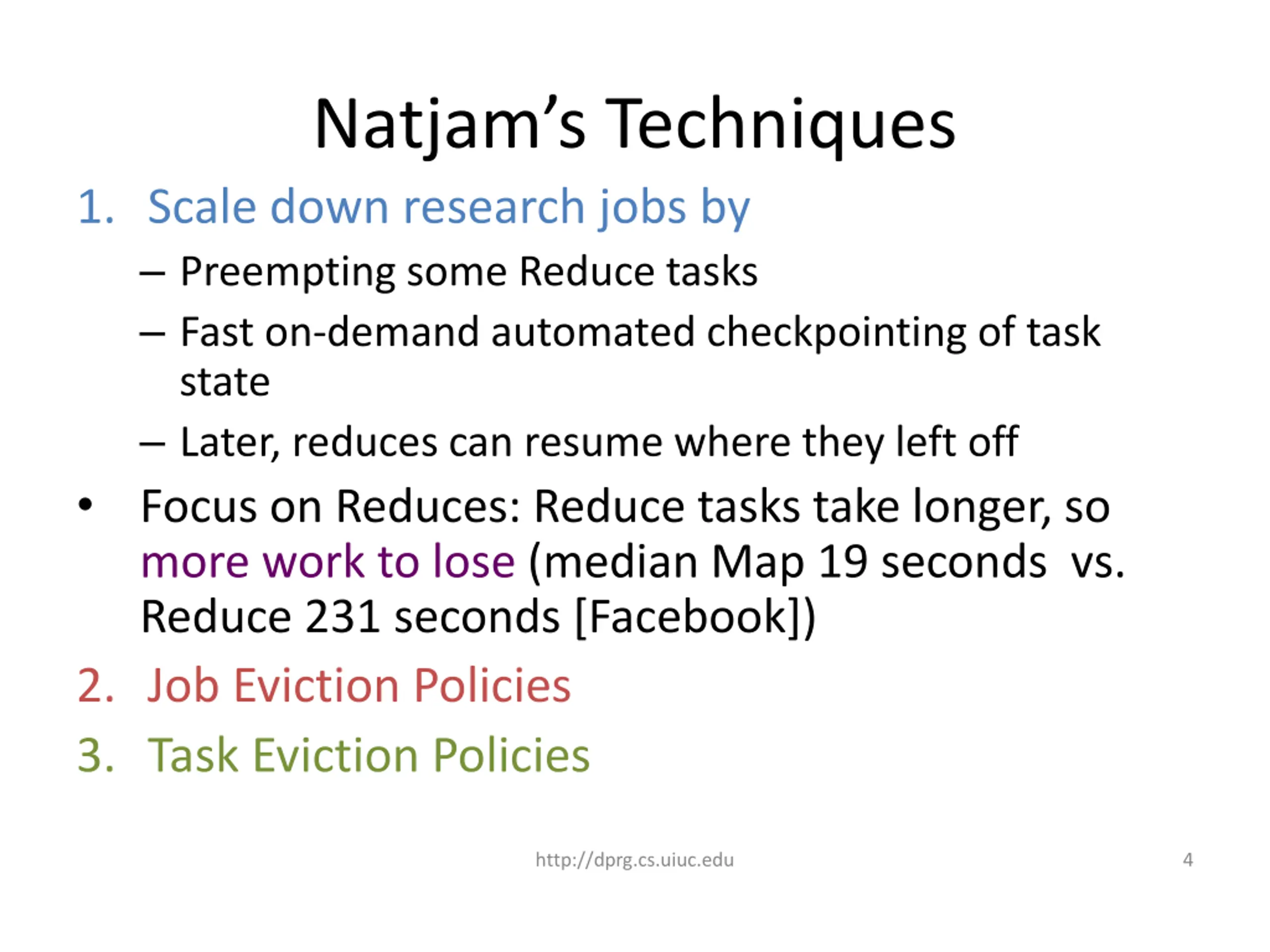 Natjam's Techniques

1. Scale down research jobs by

– Preempting some Reduce tasks

– Fast on-demand automated checkpointing of task state

– Later, reduces can resume where they left off

• Focus on Reduces: Reduce tasks take longer, so more work to lose (median Map 19 seconds vs. Reduce 231 seconds [Facebook])

2. Job Eviction Policies

3. Task Eviction Policies

http://dprg.cs.uiuc.edu

4